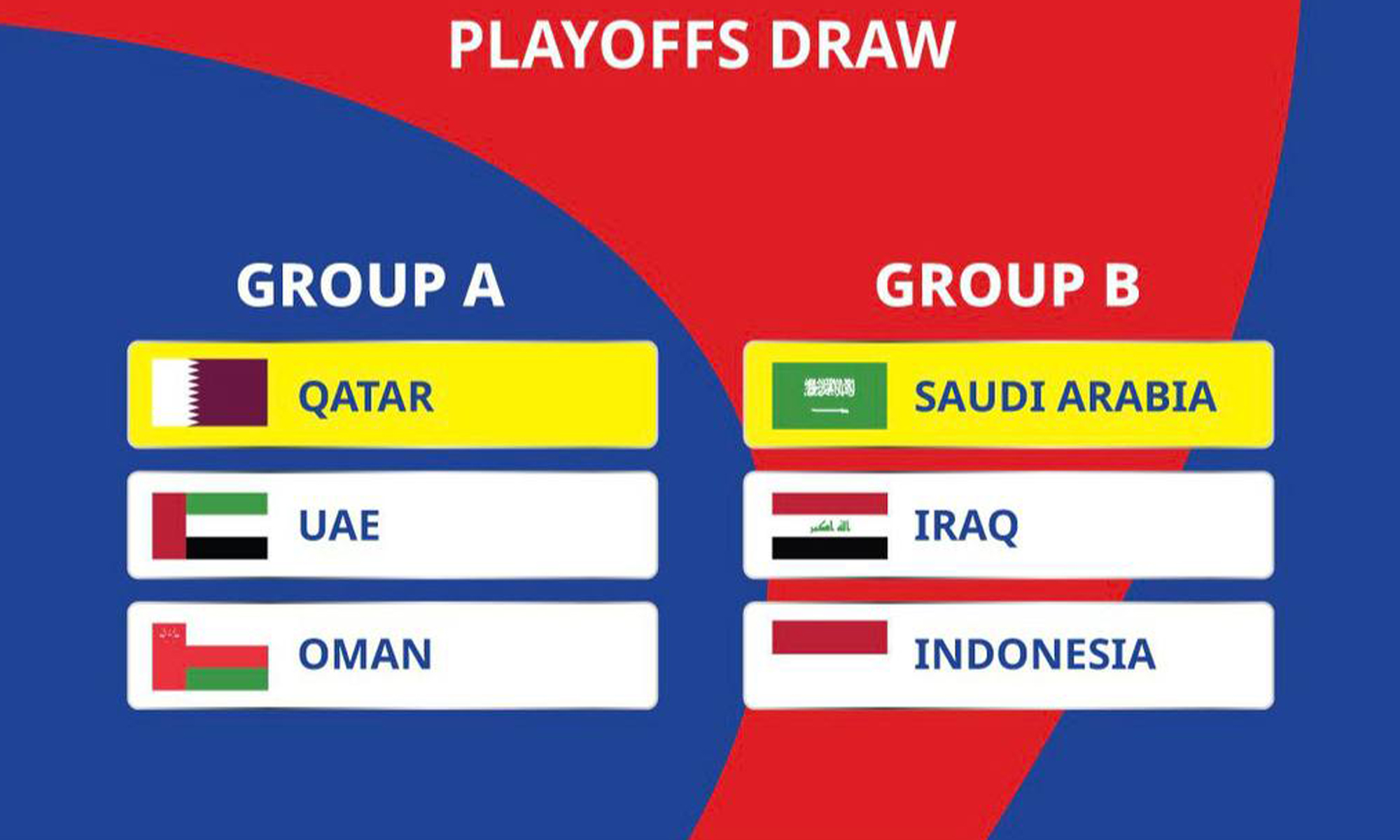 PLAYOFFS DRAW

GROUP A

QATAR

UAE

OMAN

GROUP B

SAUDI ARABIA

IRAQ

INDONESIA